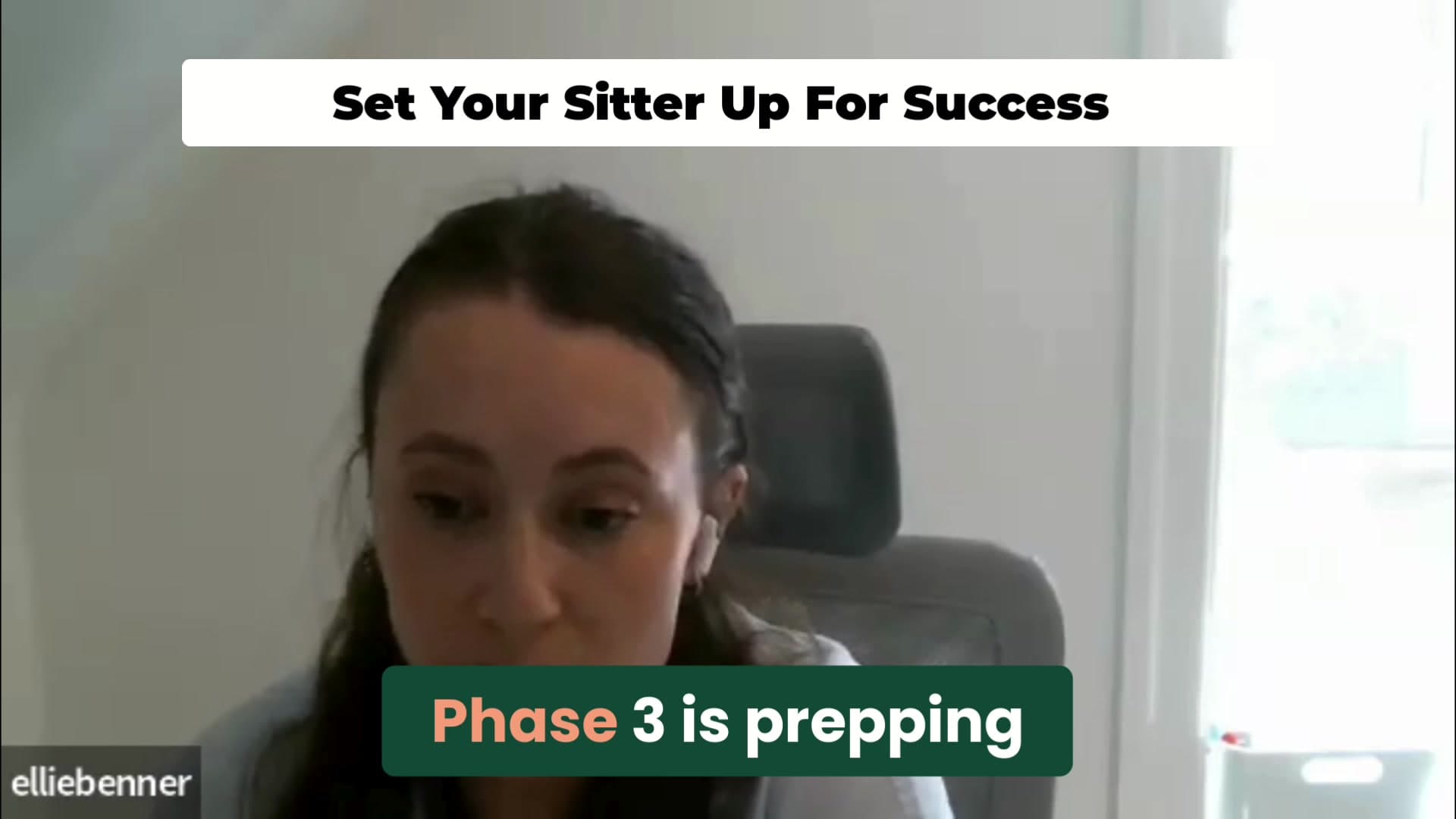 Set Your Sitter Up For Success

Phase 3 is prepping

elliebenner